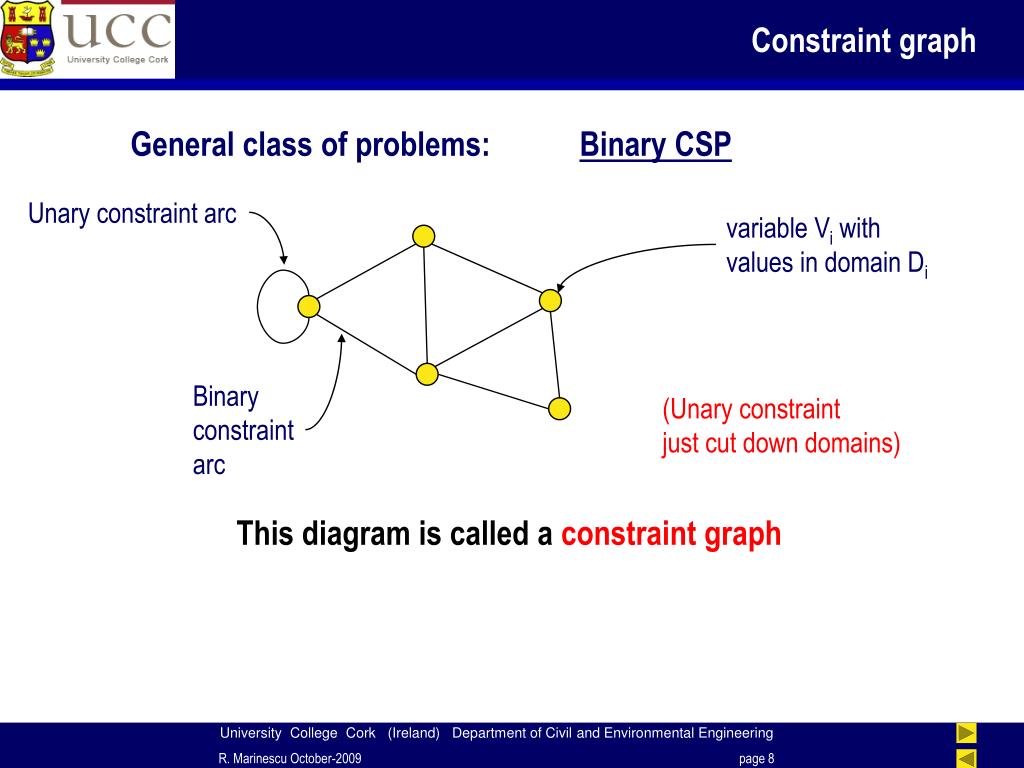 UCC
University College Cork

Constraint graph

General class of problems: Binary CSP

Unary constraint arc

variable $V_i$ with values in domain $D_i$

Binary constraint arc

(Unary constraint just cut down domains)

This diagram is called a constraint graph

University College Cork (Ireland) Department of Civil and Environmental Engineering

R. Marinescu October-2009

page 8